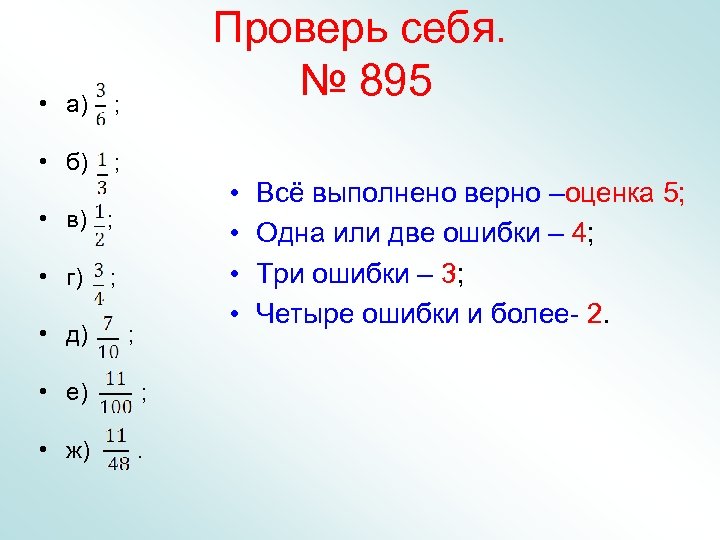 Проверь себя.
№ 895

• а) $\frac{3}{6}$ ;
• б) $\frac{1}{3}$ ;
• в) $\frac{1}{2}$;
• г) $\frac{3}{4}$ ;
• д) $\frac{7}{10}$ ;
• е) $\frac{11}{100}$ ;
• ж) $\frac{11}{48}$ .

• Всё выполнено верно –оценка 5;
• Одна или две ошибки – 4;
• Три ошибки – 3;
• Четыре ошибки и более- 2.